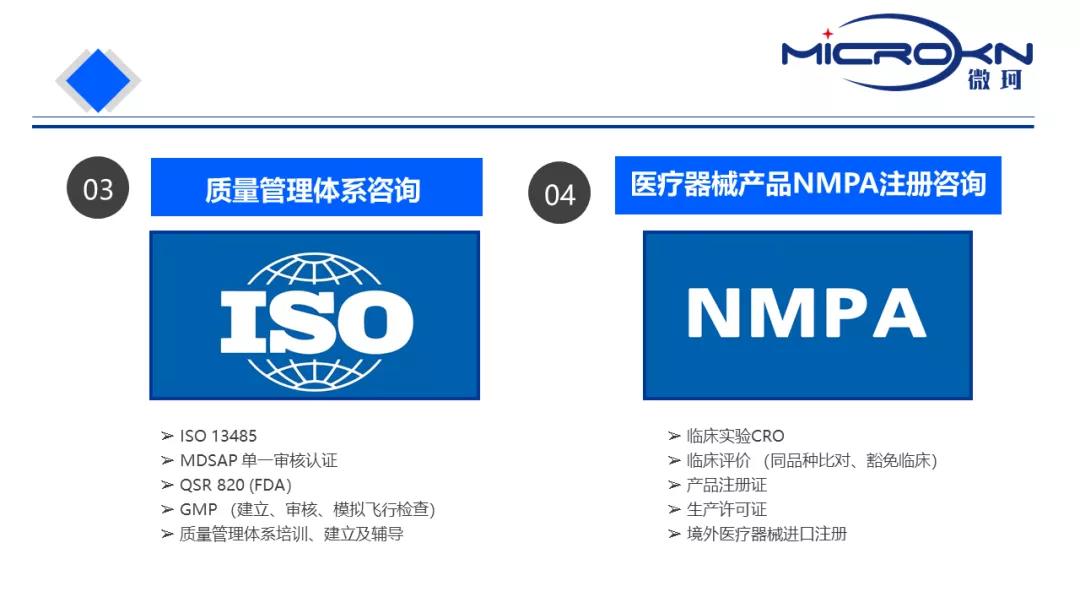 MICROKN
微珂

03
质量管理体系咨询

ISO

➢ ISO 13485
➢ MDSAP 单一审核认证
➢ QSR 820 (FDA)
➢ GMP （建立、审核、模拟飞行检查）
➢ 质量管理体系培训、建立及辅导

04
医疗器械产品NMPA注册咨询

NMPA

➢ 临床实验CRO
➢ 临床评价 （同品种比对、豁免临床）
➢ 产品注册证
➢ 生产许可证
➢ 境外医疗器械进口注册